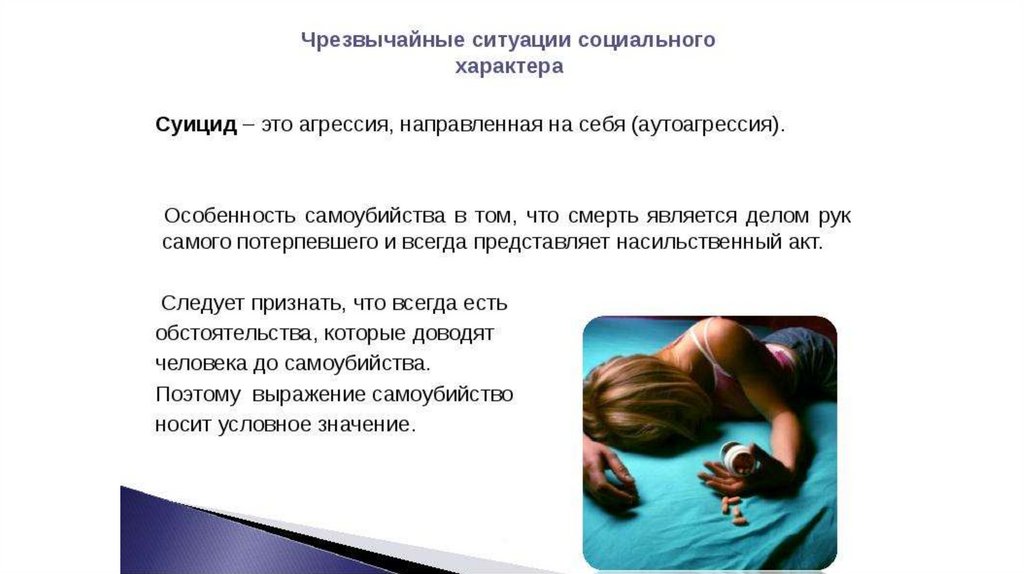 Чрезвычайные ситуации социального характера

Суицид – это агрессия, направленная на себя (аутоагрессия).

Особенность самоубийства в том, что смерть является делом рук самого потерпевшего и всегда представляет насильственный акт.

Следует признать, что всегда есть обстоятельства, которые доводят человека до самоубийства. Поэтому выражение самоубийство носит условное значение.